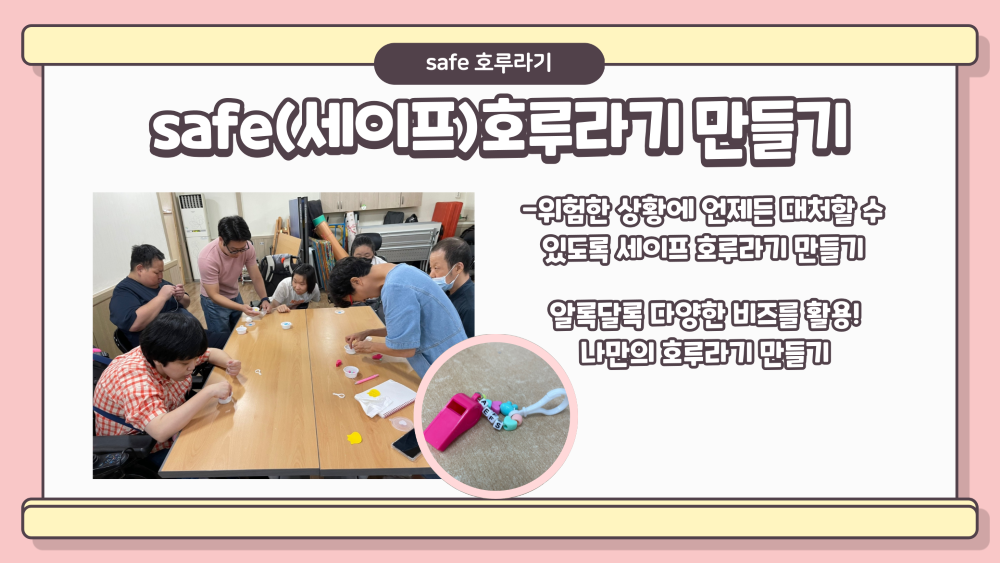 safe 호루라기

safe(세이프)호루라기 만들기

-위험한 상황에 언제든 대처할 수 있도록 세이프 호루라기 만들기

알록달록 다양한 비즈를 활용! 나만의 호루라기 만들기